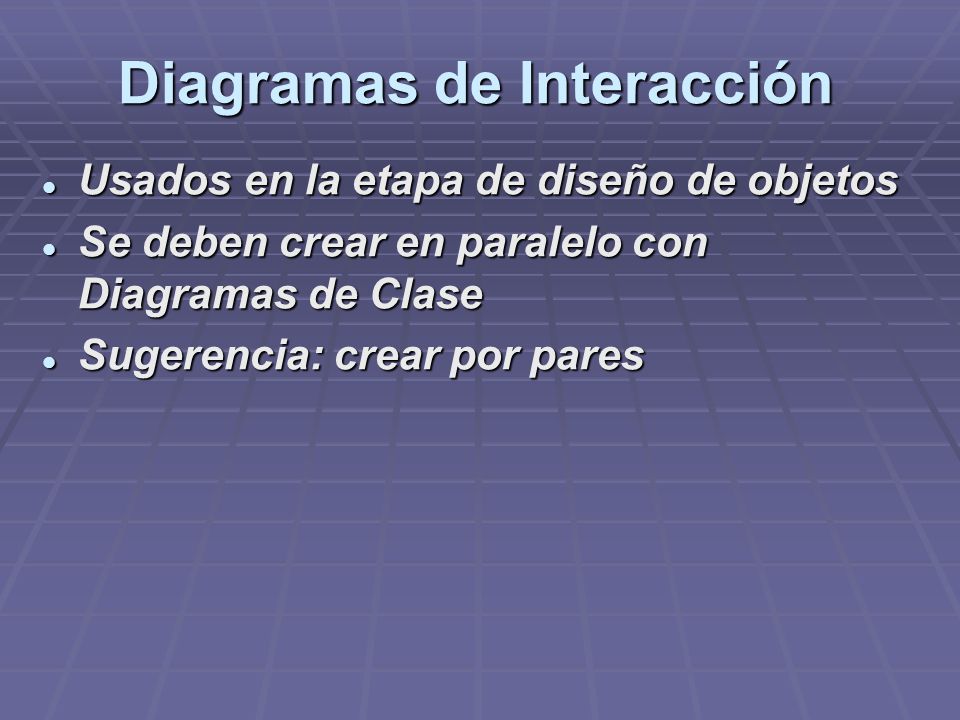 Diagramas de Interacción

- Usados en la etapa de diseño de objetos
- Se deben crear en paralelo con Diagramas de Clase
- Sugerencia: crear por pares